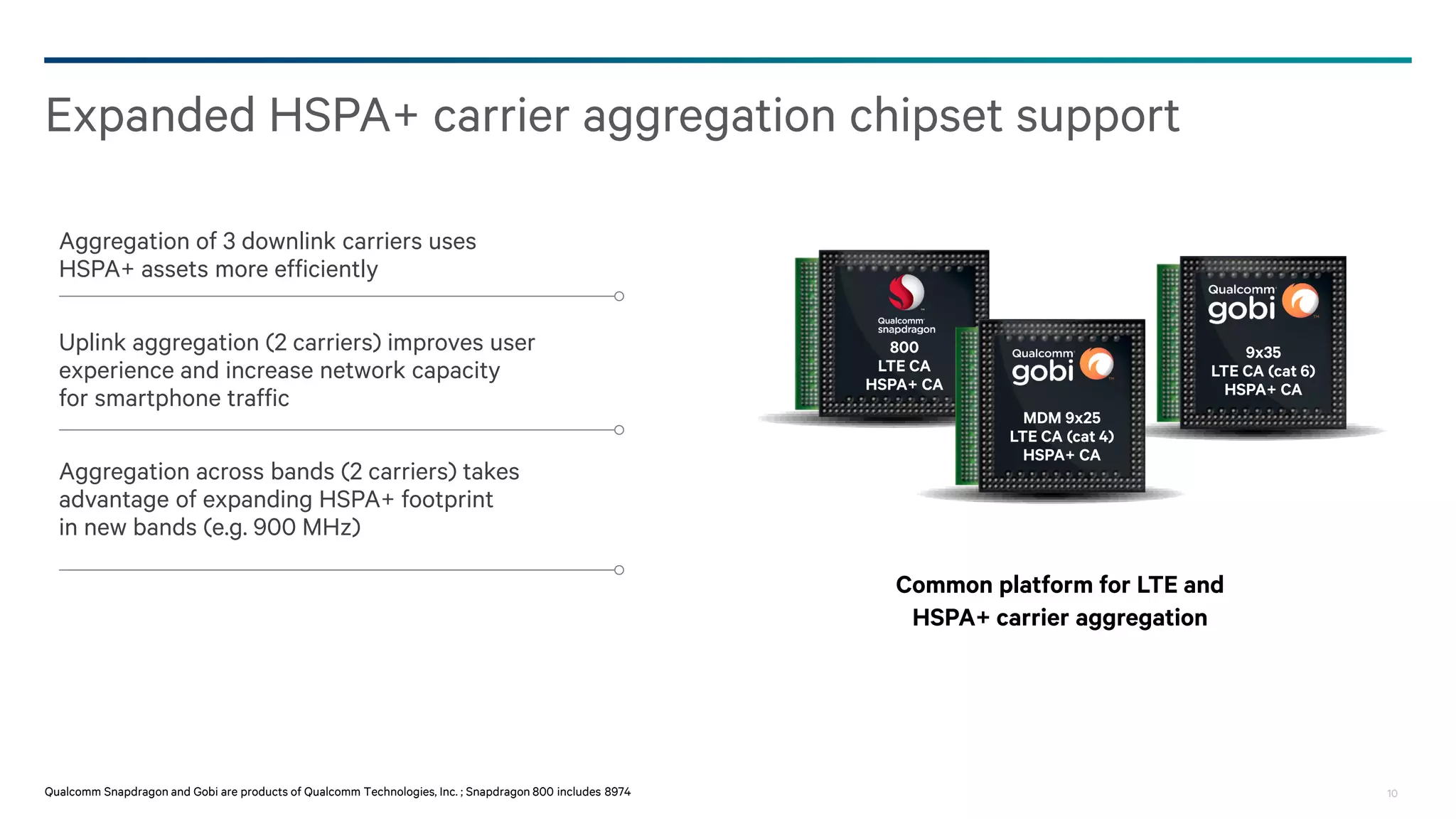 Expanded HSPA+ carrier aggregation chipset support

Aggregation of 3 downlink carriers uses HSPA+ assets more efficiently

Uplink aggregation (2 carriers) improves user experience and increase network capacity for smartphone traffic

Aggregation across bands (2 carriers) takes advantage of expanding HSPA+ footprint in new bands (e.g. 900 MHz)

Qualcomm snapdragon
800
LTE CA
HSPA+ CA

Qualcomm gobi
MDM 9x25
LTE CA (cat 4)
HSPA+ CA

Qualcomm gobi
9x35
LTE CA (cat 6)
HSPA+ CA

Common platform for LTE and HSPA+ carrier aggregation

Qualcomm Snapdragon and Gobi are products of Qualcomm Technologies, Inc. ; Snapdragon 800 includes 8974

10